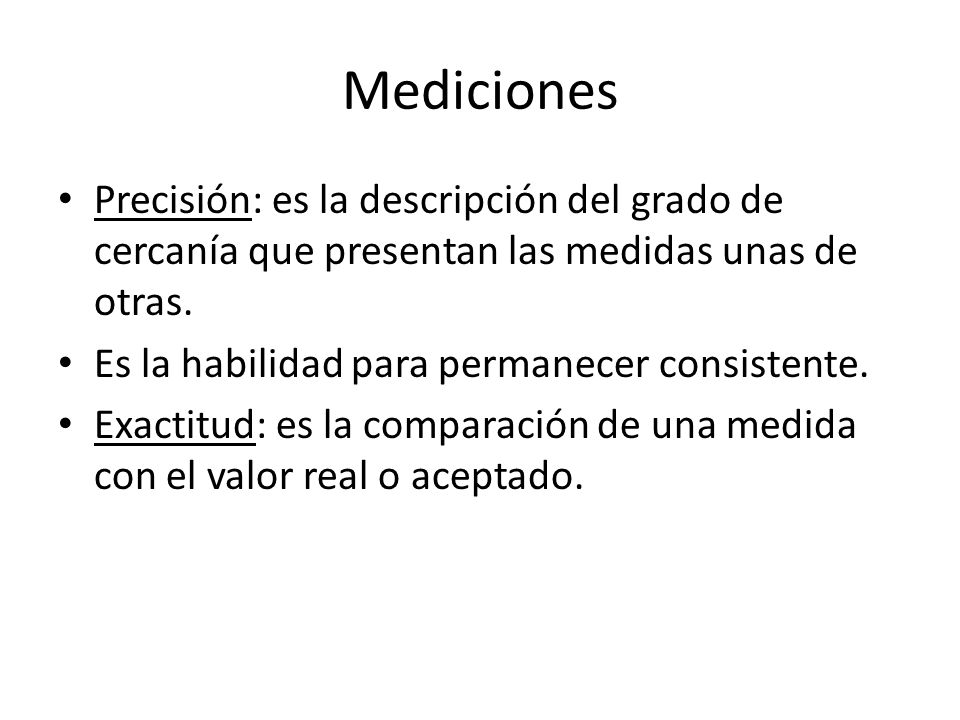 Mediciones

• Precisión: es la descripción del grado de cercanía que presentan las medidas unas de otras.
• Es la habilidad para permanecer consistente.
• Exactitud: es la comparación de una medida con el valor real o aceptado.